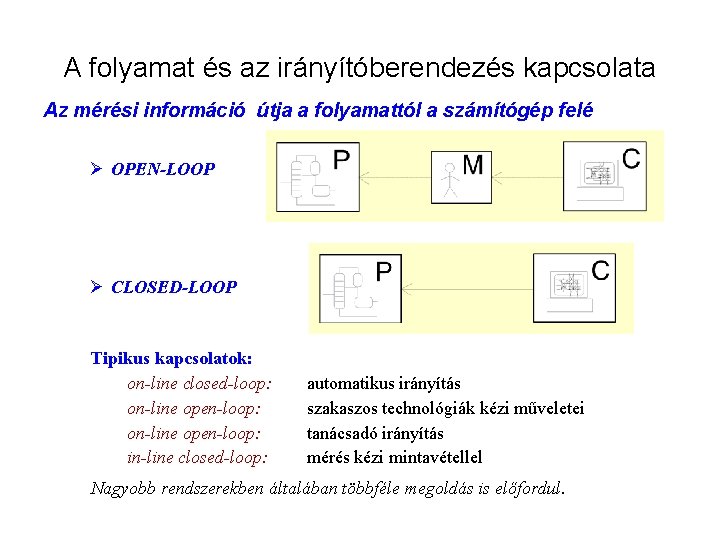 A folyamat és az irányítóberendezés kapcsolata

Az mérési információ útja a folyamattól a számítógép felé

➢ OPEN-LOOP

P

M

C

➢ CLOSED-LOOP

P

C

Tipikus kapcsolatok:

on-line closed-loop: automatikus irányítás
on-line open-loop: szakaszos technológiák kézi műveletei
on-line open-loop: tanácsadó irányítás
in-line closed-loop: mérés kézi mintavétellel

Nagyobb rendszerekben általában többféle megoldás is előfordul.